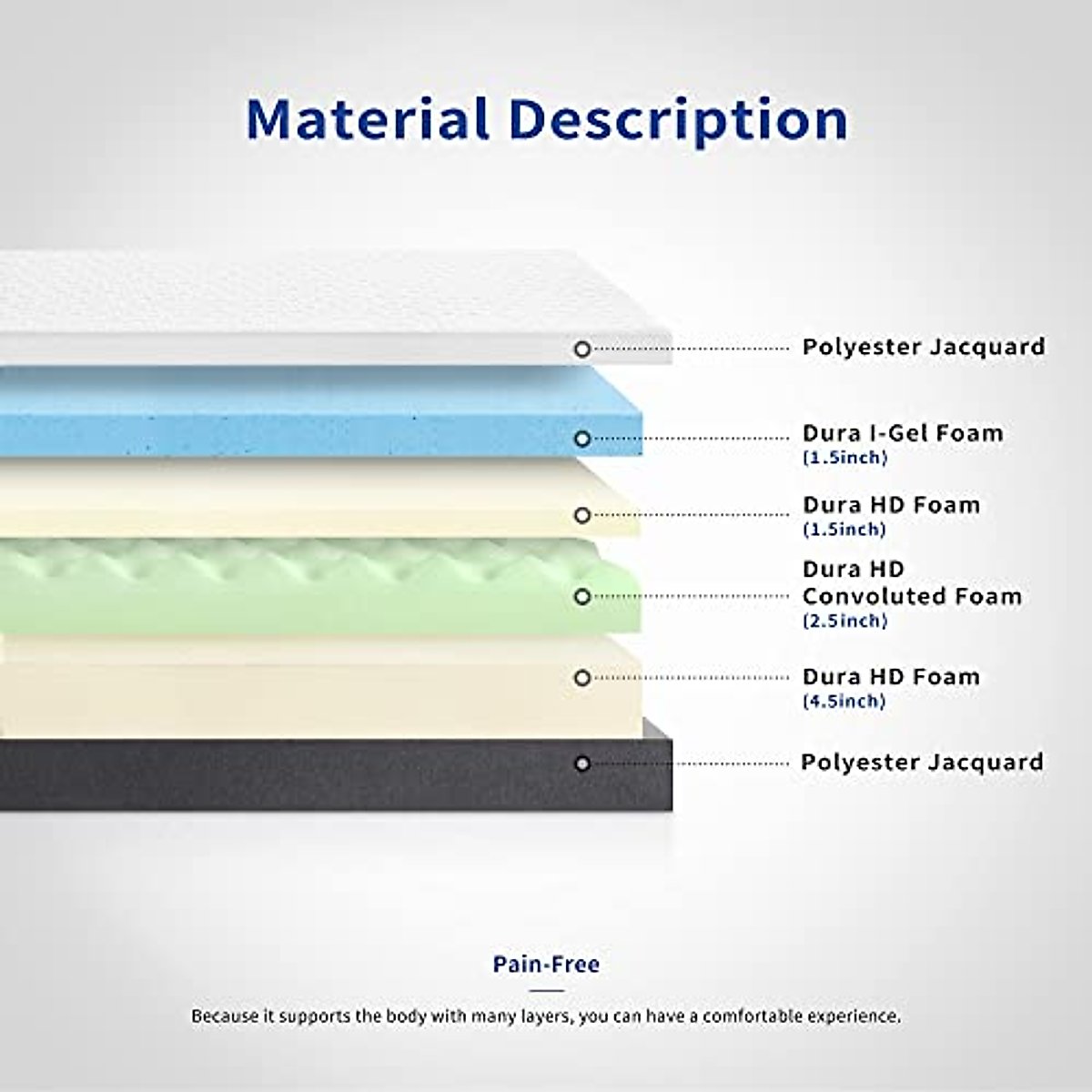 Material Description

Polyester Jacquard

Dura I-Gel Foam
(1.5inch)

Dura HD Foam
(1.5inch)

Dura HD
Convoluted Foam
(2.5inch)

Dura HD Foam
(4.5inch)

Polyester Jacquard

Pain-Free

Because it supports the body with many layers, you can have a comfortable experience.